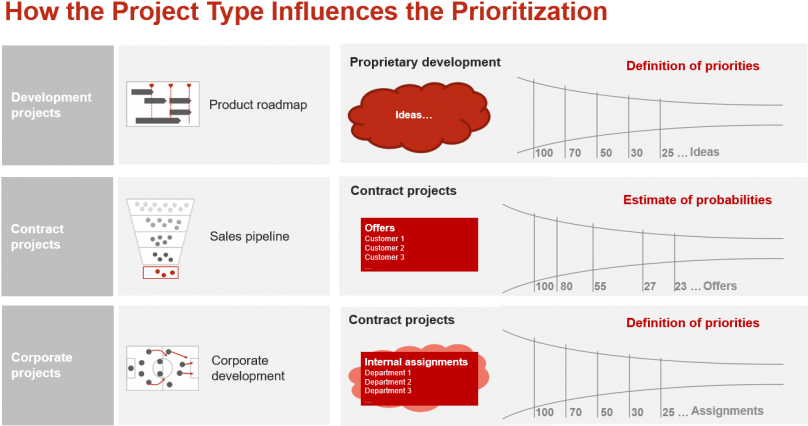 How the Project Type Influences the Prioritization

Development projects

Product roadmap

Proprietary development

Ideas…

Definition of priorities

100 70 50 30 25 … Ideas

Contract projects

Sales pipeline

Contract projects

Offers
Customer 1
Customer 2
Customer 3
…

Estimate of probabilities

100 80 55 27 23 … Offers

Corporate projects

Corporate development

Contract projects

Internal assignments
Department 1
Department 2
Department 3
…

Definition of priorities

100 70 50 30 25 … Assignments